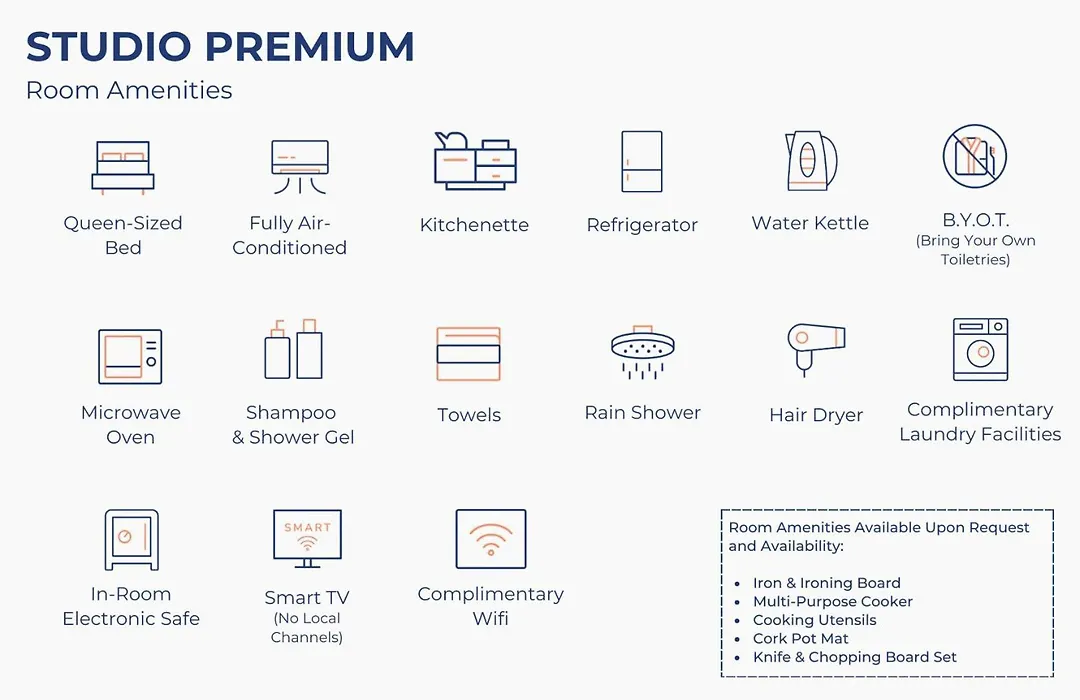 STUDIO PREMIUM

Room Amenities

Queen-Sized Bed

Fully Air-Conditioned

Kitchenette

Refrigerator

Water Kettle

B.Y.O.T. (Bring Your Own Toiletries)

Microwave Oven

Shampoo & Shower Gel

Towels

Rain Shower

Hair Dryer

Complimentary Laundry Facilities

In-Room Electronic Safe

SMART

Smart TV (No Local Channels)

Complimentary Wifi

Room Amenities Available Upon Request and Availability:

- Iron & Ironing Board
- Multi-Purpose Cooker
- Cooking Utensils
- Cork Pot Mat
- Knife & Chopping Board Set